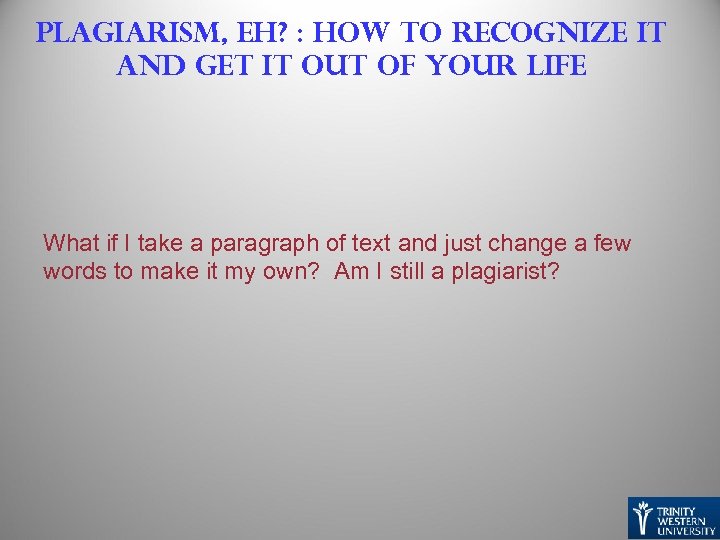 PLAGIARISM, EH? : HOW TO RECOGNIZE IT AND GET IT OUT OF YOUR LIFE

What if I take a paragraph of text and just change a few words to make it my own? Am I still a plagiarist?

TRINITY WESTERN UNIVERSITY